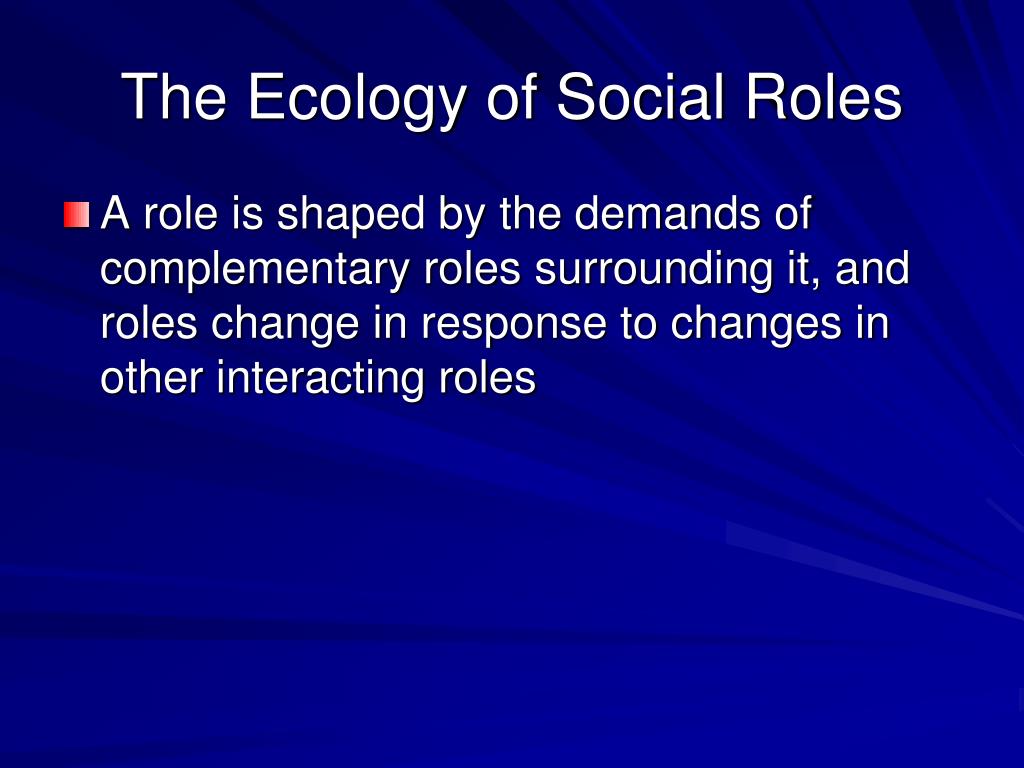 The Ecology of Social Roles

A role is shaped by the demands of complementary roles surrounding it, and roles change in response to changes in other interacting roles